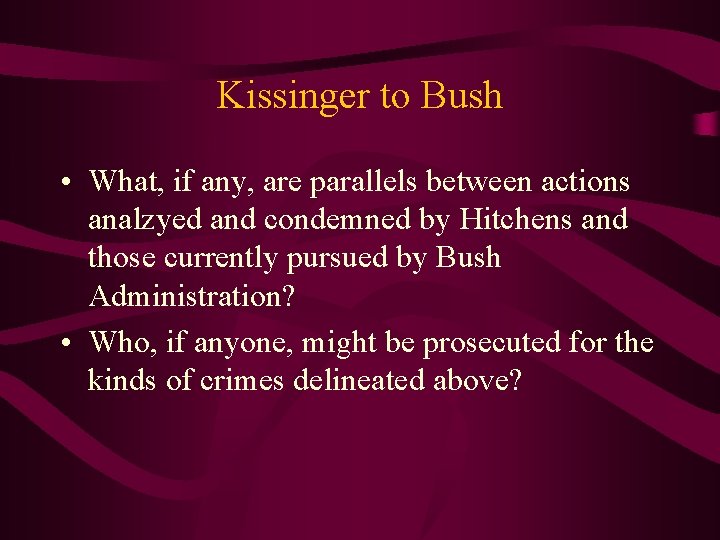 Kissinger to Bush

• What, if any, are parallels between actions analzyed and condemned by Hitchens and those currently pursued by Bush Administration?
• Who, if anyone, might be prosecuted for the kinds of crimes delineated above?